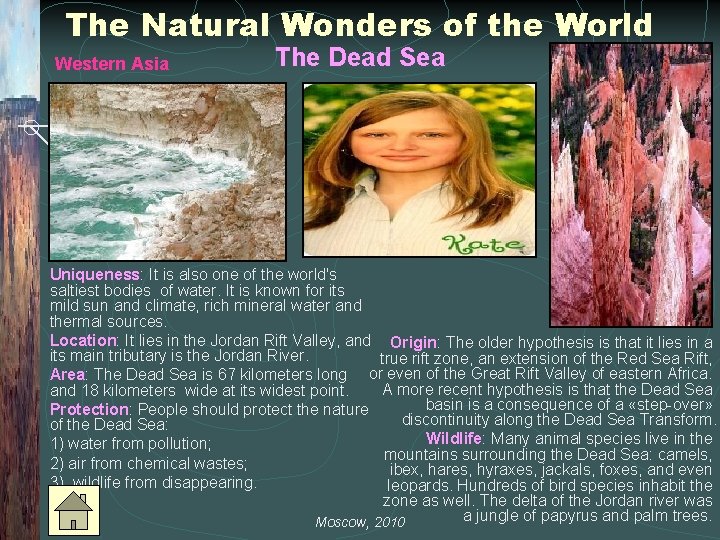 The Natural Wonders of the World

Western Asia

The Dead Sea

Kate

Uniqueness: It is also one of the world's saltiest bodies of water. It is known for its mild sun and climate, rich mineral water and thermal sources.

Location: It lies in the Jordan Rift Valley, and its main tributary is the Jordan River.

Area: The Dead Sea is 67 kilometers long and 18 kilometers wide at its widest point.

Protection: People should protect the nature of the Dead Sea:

1) water from pollution;

2) air from chemical wastes;

3) wildlife from disappearing.

Origin: The older hypothesis is that it lies in a true rift zone, an extension of the Red Sea Rift, or even of the Great Rift Valley of eastern Africa. A more recent hypothesis is that the Dead Sea basin is a consequence of a «step-over» discontinuity along the Dead Sea Transform.

Wildlife: Many animal species live in the mountains surrounding the Dead Sea: camels, ibex, hares, hyraxes, jackals, foxes, and even leopards. Hundreds of bird species inhabit the zone as well. The delta of the Jordan river was a jungle of papyrus and palm trees.

Moscow, 2010